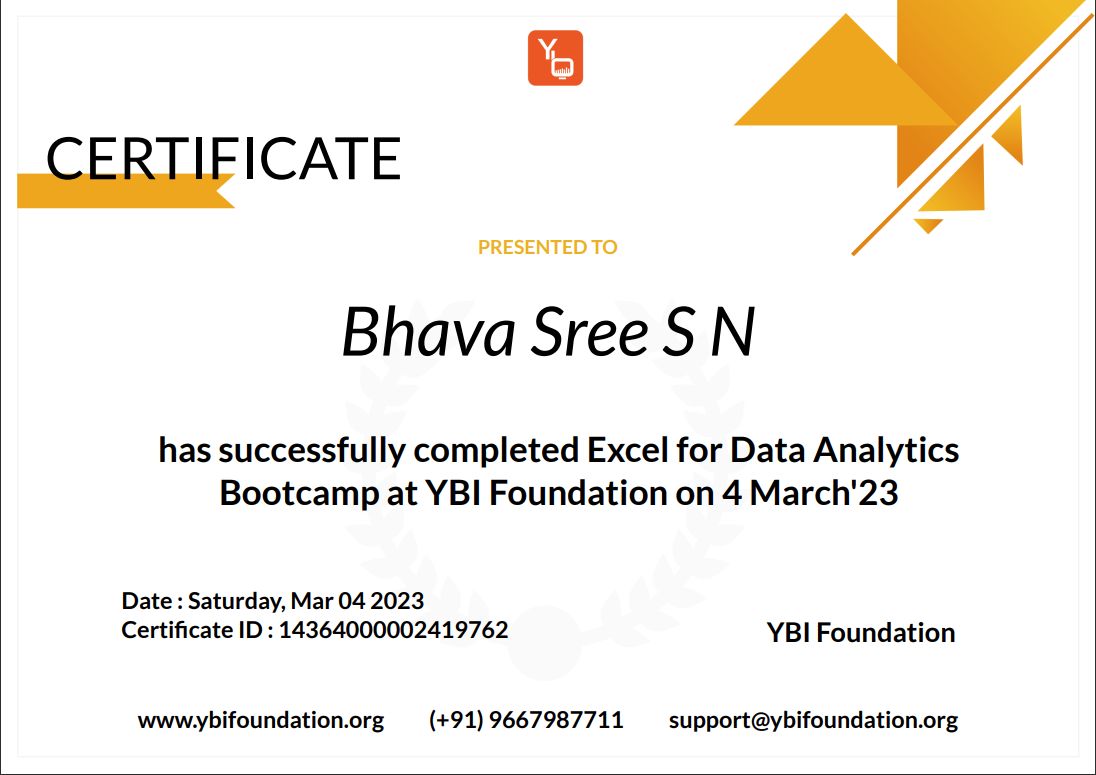 CERTIFICATE

PRESENTED TO

Bhava Sree S N

has successfully completed Excel for Data Analytics Bootcamp at YBI Foundation on 4 March'23

Date : Saturday, Mar 04 2023
Certificate ID : 14364000002419762

YBI Foundation

www.ybifoundation.org (+91) 9667987711 support@ybifoundation.org